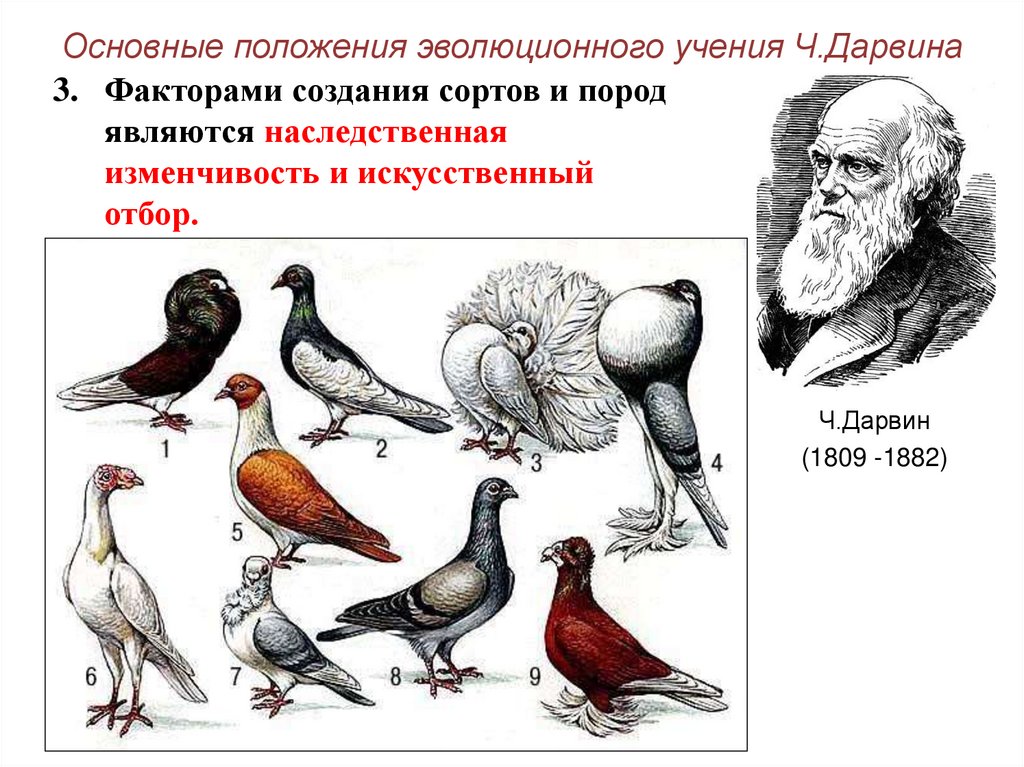 Основные положения эволюционного учения Ч.Дарвина

3. Факторами создания сортов и пород являются наследственная изменчивость и искусственный отбор.

1
2
3
4
5
6
7
8
9

Ч.Дарвин
(1809 -1882)